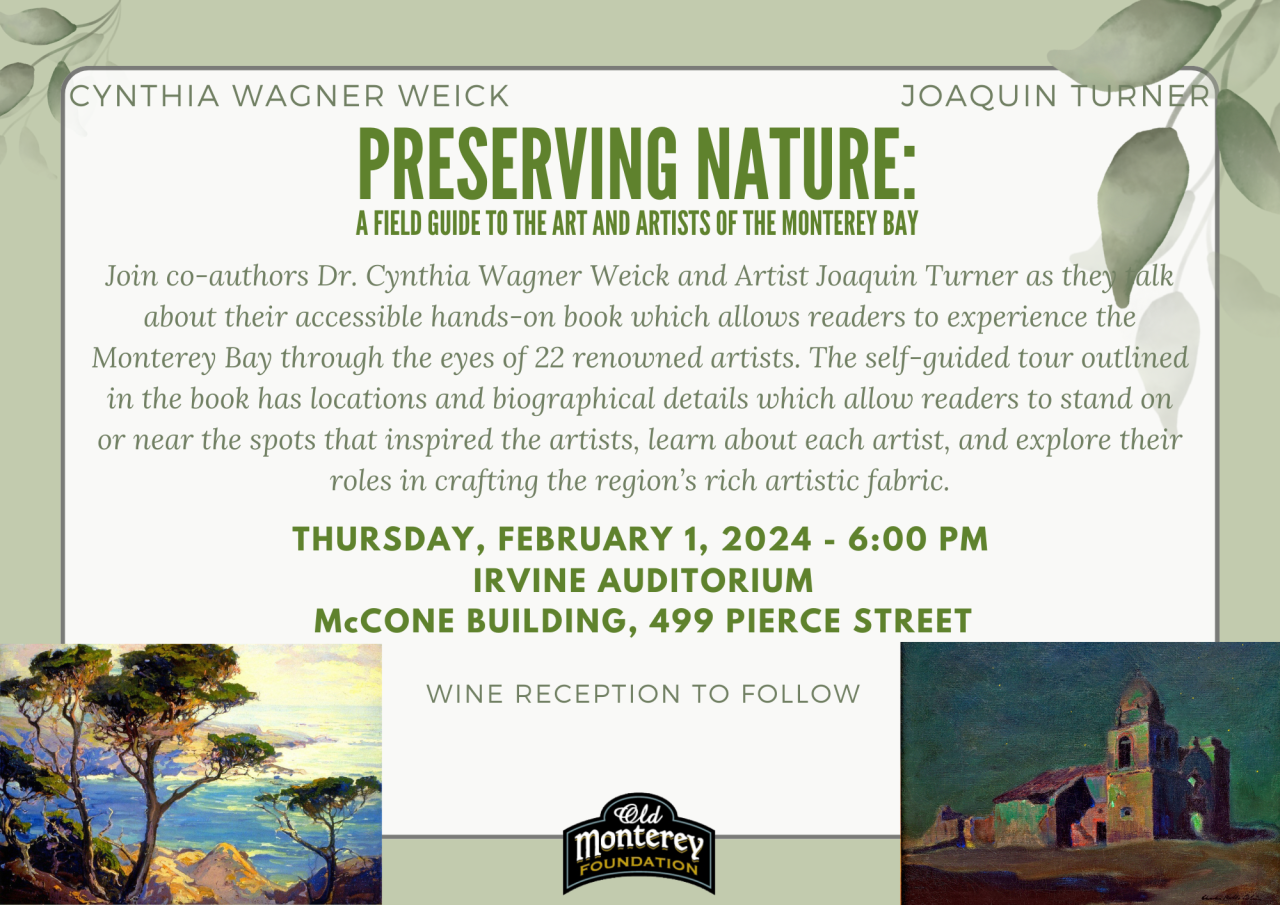 CYNTHIA WAGNER WEICK

JOAQUIN TURNER

PRESERVING NATURE:
A FIELD GUIDE TO THE ART AND ARTISTS OF THE MONTEREY BAY

Join co-authors Dr. Cynthia Wagner Weick and Artist Joaquin Turner as they talk about their accessible hands-on book which allows readers to experience the Monterey Bay through the eyes of 22 renowned artists. The self-guided tour outlined in the book has locations and biographical details which allow readers to stand on or near the spots that inspired the artists, learn about each artist, and explore their roles in crafting the region's rich artistic fabric.

THURSDAY, FEBRUARY 1, 2024 - 6:00 PM
IRVINE AUDITORIUM
McCONE BUILDING, 499 PIERCE STREET

WINE RECEPTION TO FOLLOW

Old Monterey FOUNDATION